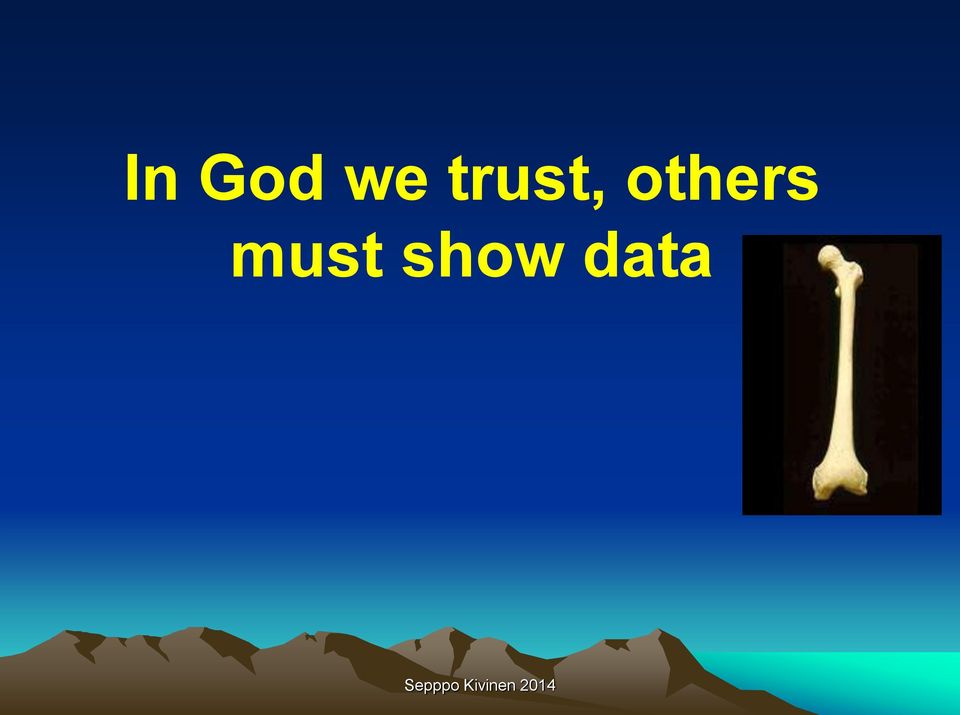 In God we trust, others must show data

Sepppo Kivinen 2014